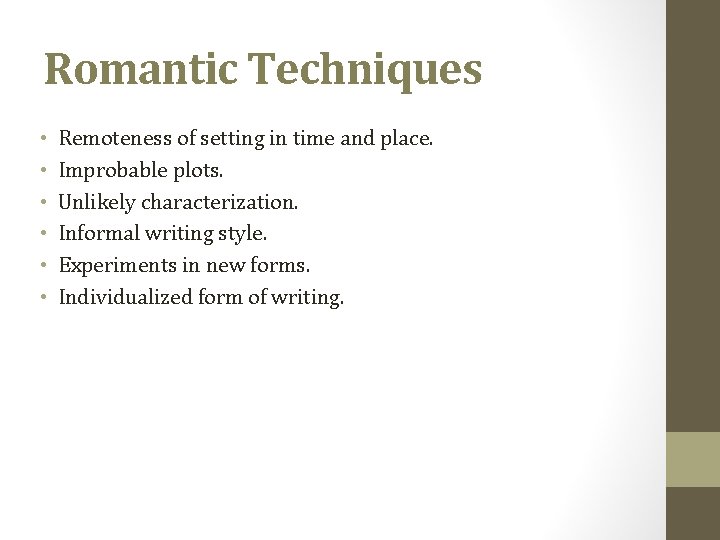 Romantic Techniques

• Remoteness of setting in time and place.
• Improbable plots.
• Unlikely characterization.
• Informal writing style.
• Experiments in new forms.
• Individualized form of writing.